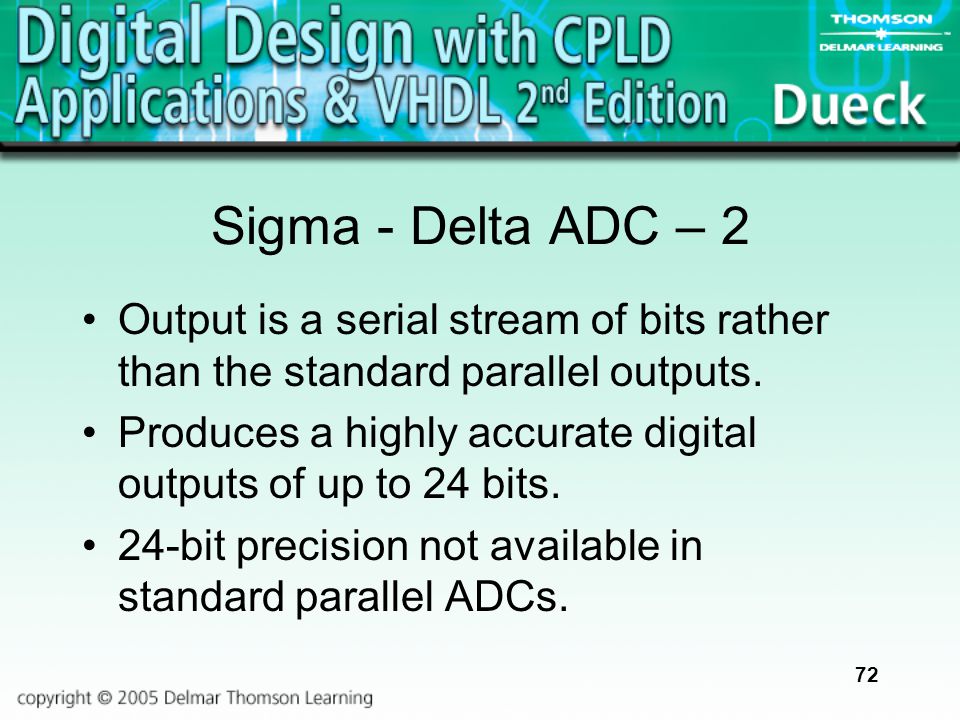 Digital Design with CPLD Applications & VHDL 2nd Edition

THOMSON
DELMAR LEARNING

Dueck

Sigma - Delta ADC – 2

• Output is a serial stream of bits rather than the standard parallel outputs.
• Produces a highly accurate digital outputs of up to 24 bits.
• 24-bit precision not available in standard parallel ADCs.

72

copyright © 2005 Delmar Thomson Learning